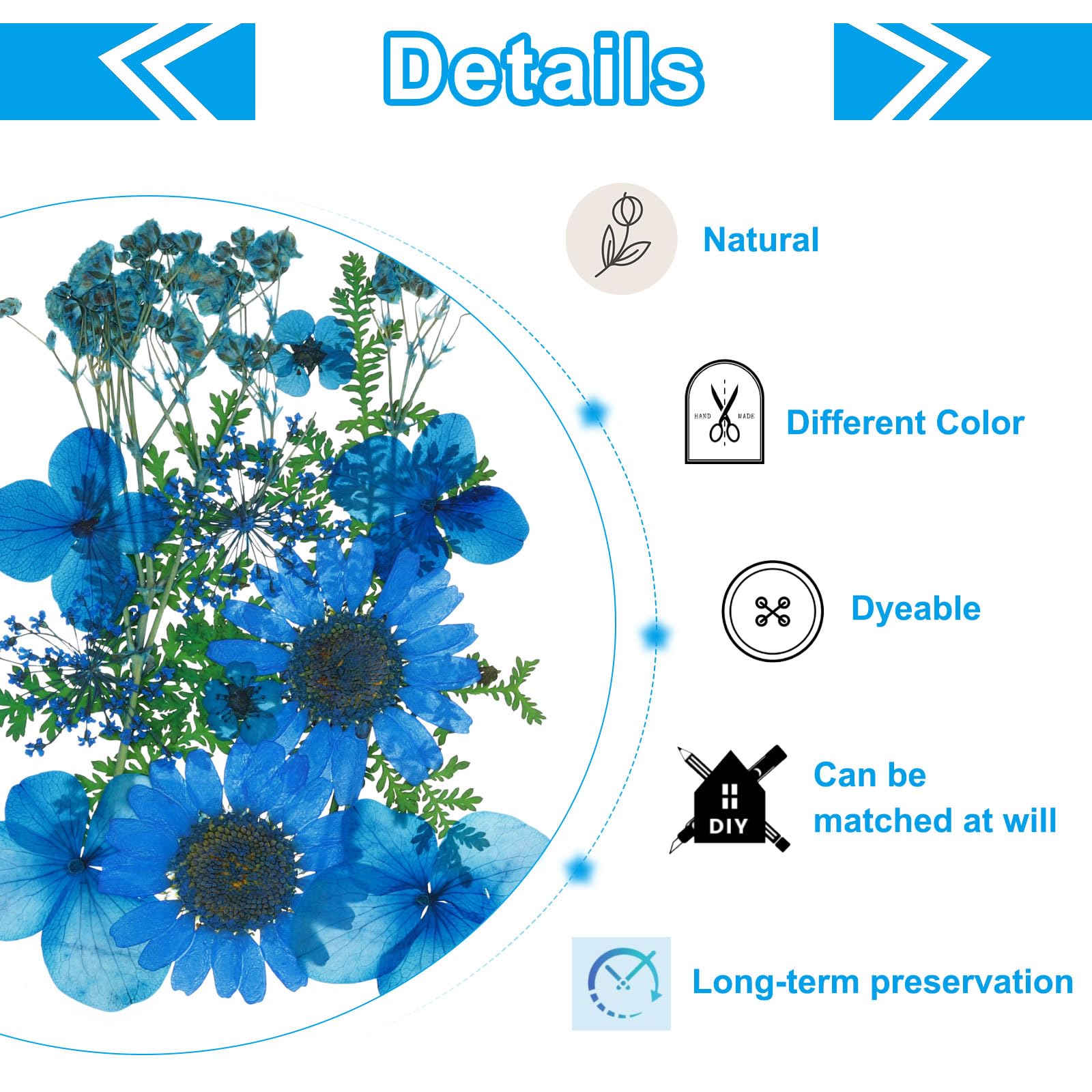 Details

Natural

HAND MADE

Different Color

Dyeable

DIY

Can be matched at will

Long-term preservation